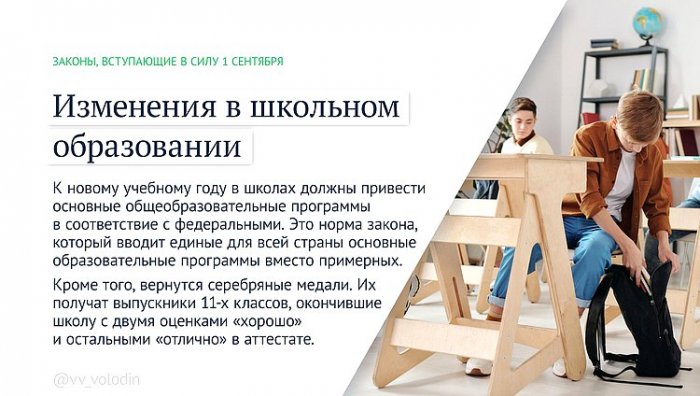 ЗАКОНЫ, ВСТУПАЮЩИЕ В СИЛУ 1 СЕНТЯБРЯ

Изменения в школьном образовании

К новому учебному году в школах должны привести основные общеобразовательные программы в соответствие с федеральными. Это норма закона, который вводит единые для всей страны основные образовательные программы вместо примерных.

Кроме того, вернутся серебряные медали. Их получат выпускники 11-х классов, окончившие школу с двумя оценками «хорошо» и остальными «отлично» в аттестате.

@vv_volodin